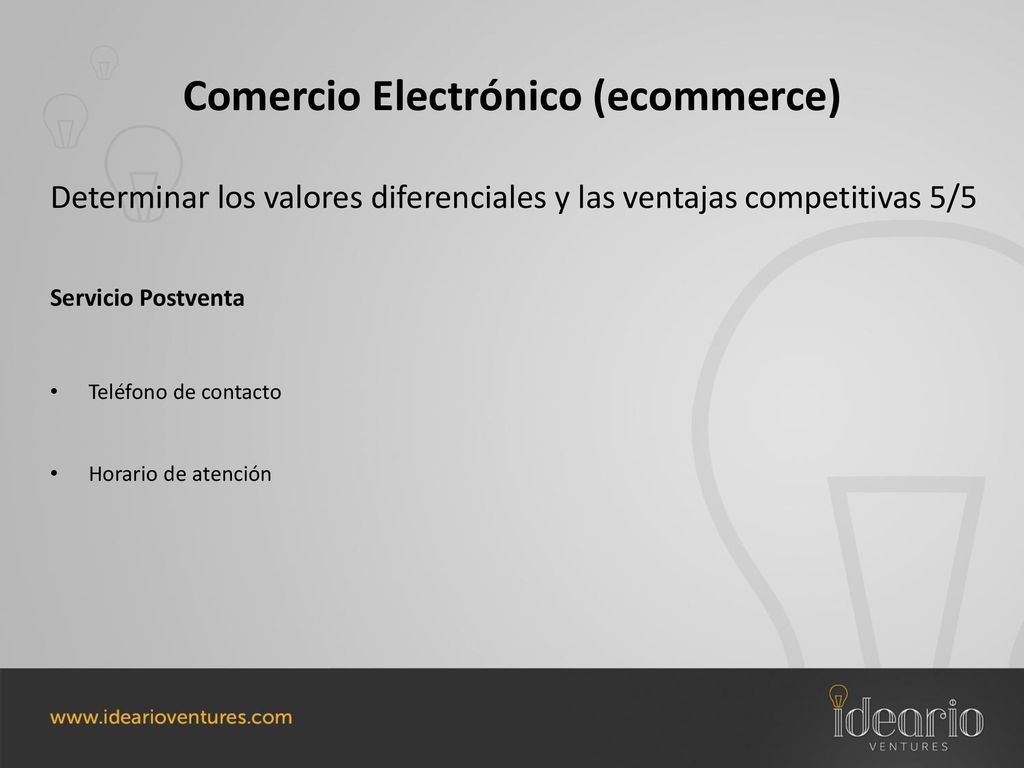 Comercio Electrónico (ecommerce)

Determinar los valores diferenciales y las ventajas competitivas 5/5

Servicio Postventa

• Teléfono de contacto

• Horario de atención

www.idearioventures.com

ideario
VENTURES